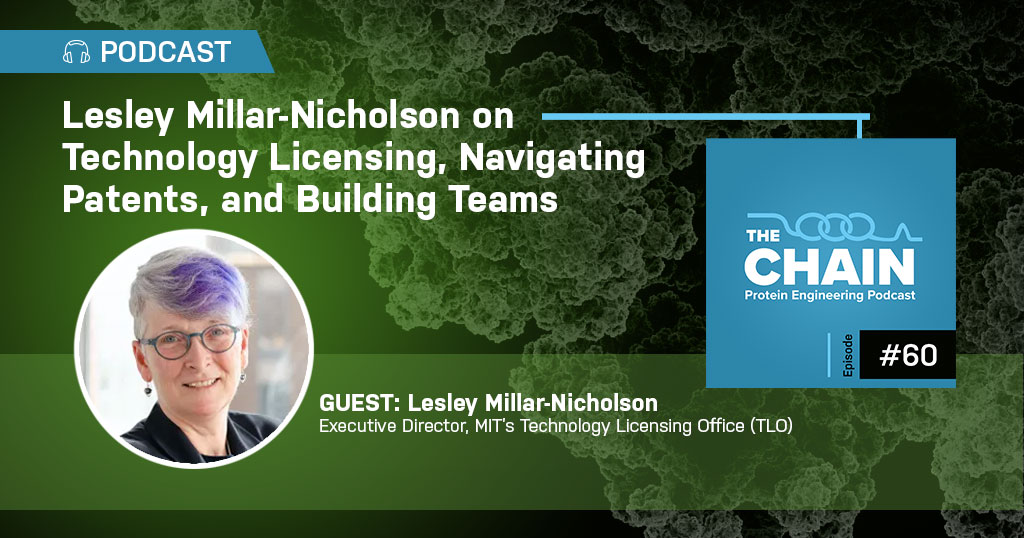 PODCAST

Lesley Millar-Nicholson on Technology Licensing, Navigating Patents, and Building Teams

THE CHAIN
Protein Engineering Podcast

Episode #60

GUEST: Lesley Millar-Nicholson
Executive Director, MIT's Technology Licensing Office (TLO)